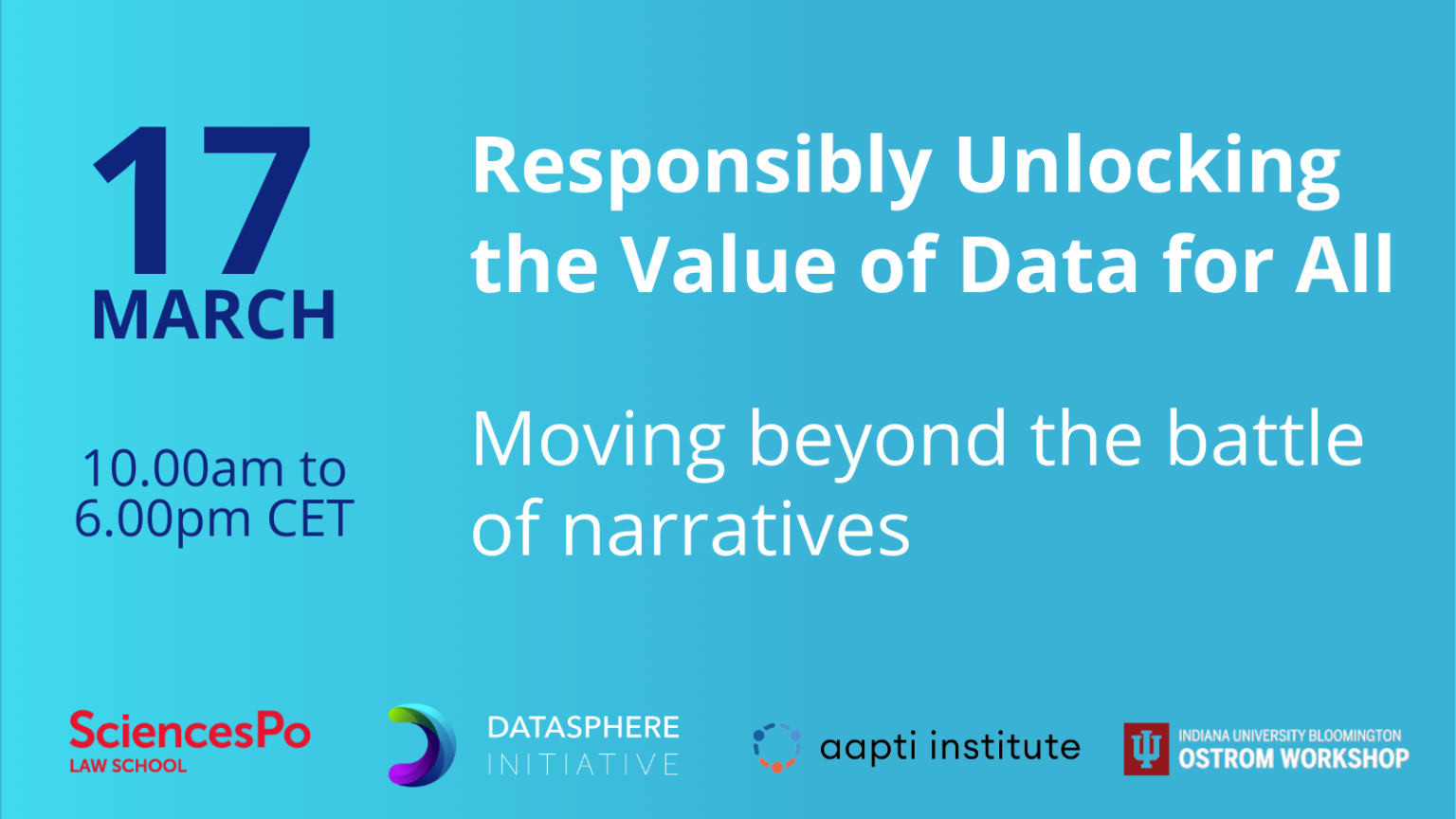 17
MARCH

10.00am to 6.00pm CET

Responsibly Unlocking the Value of Data for All

Moving beyond the battle of narratives

SciencesPo
LAW SCHOOL

DATASPHERE
INITIATIVE

aapti institute

INDIANA UNIVERSITY BLOOMINGTON
OSTROM WORKSHOP